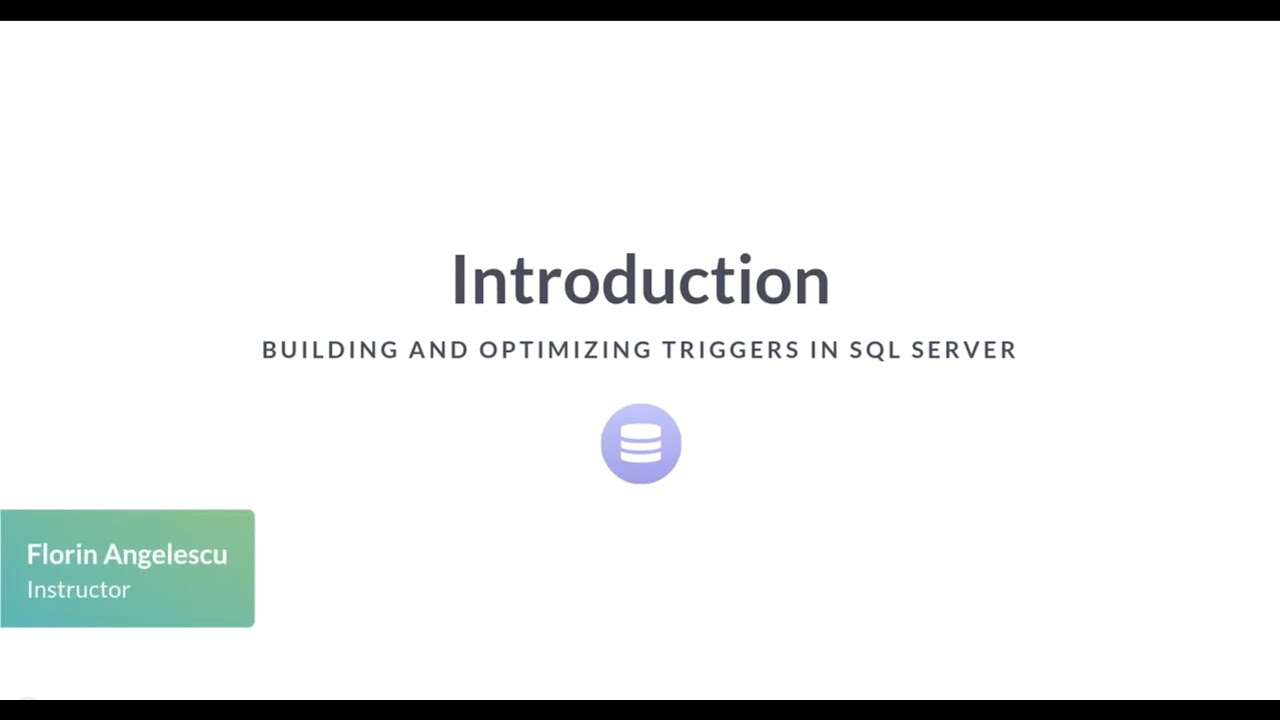 Introduction

BUILDING AND OPTIMIZING TRIGGERS IN SQL SERVER

Florin Angelescu
Instructor